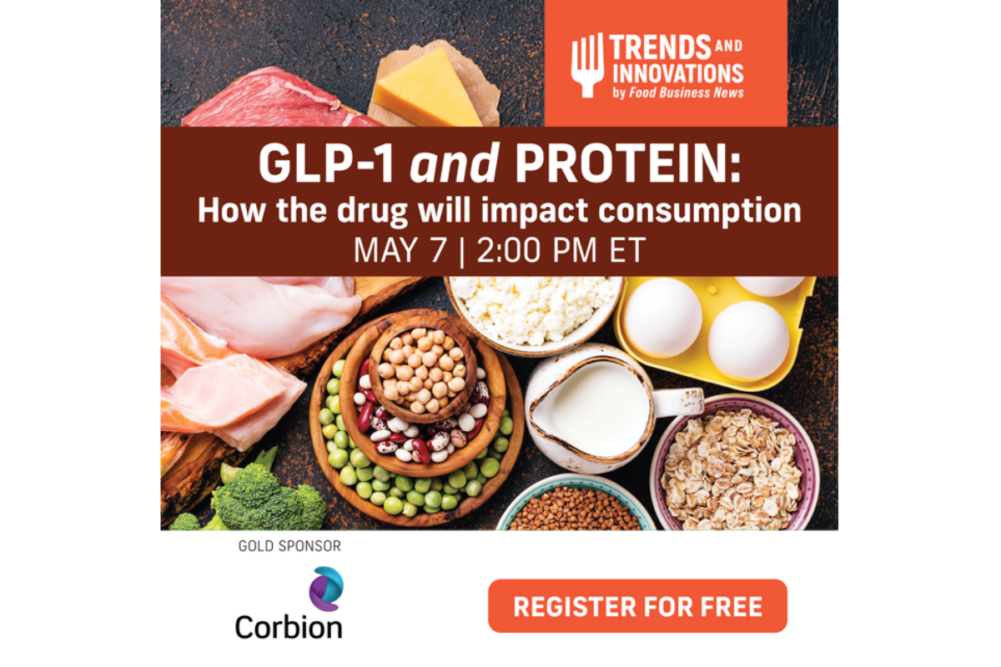 TRENDS AND INNOVATIONS
by Food Business News

GLP-1 and PROTEIN:
How the drug will impact consumption
MAY 7 | 2:00 PM ET

GOLD SPONSOR

Corbion

REGISTER FOR FREE